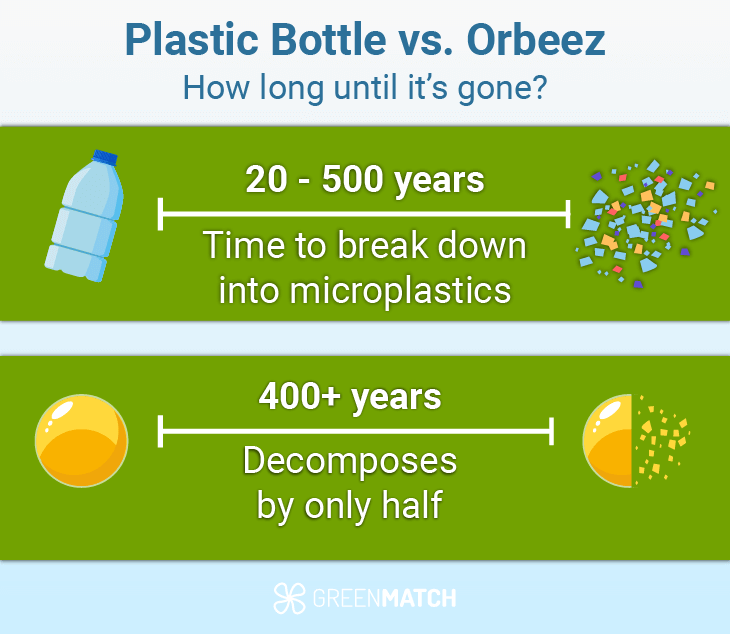 Plastic Bottle vs. Orbeez
How long until it's gone?

20 - 500 years
Time to break down into microplastics

400+ years
Decomposes by only half

GREENMATCH